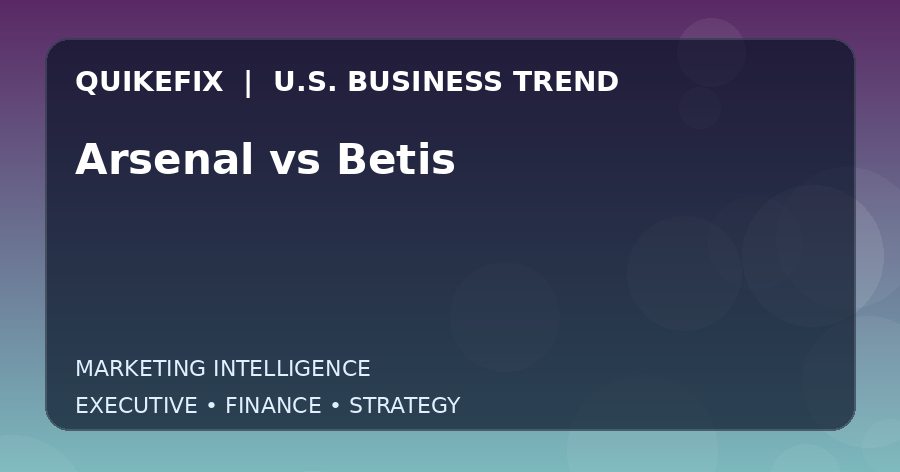 QUIKEFIX | U.S. BUSINESS TREND

Arsenal vs Betis

MARKETING INTELLIGENCE

EXECUTIVE • FINANCE • STRATEGY